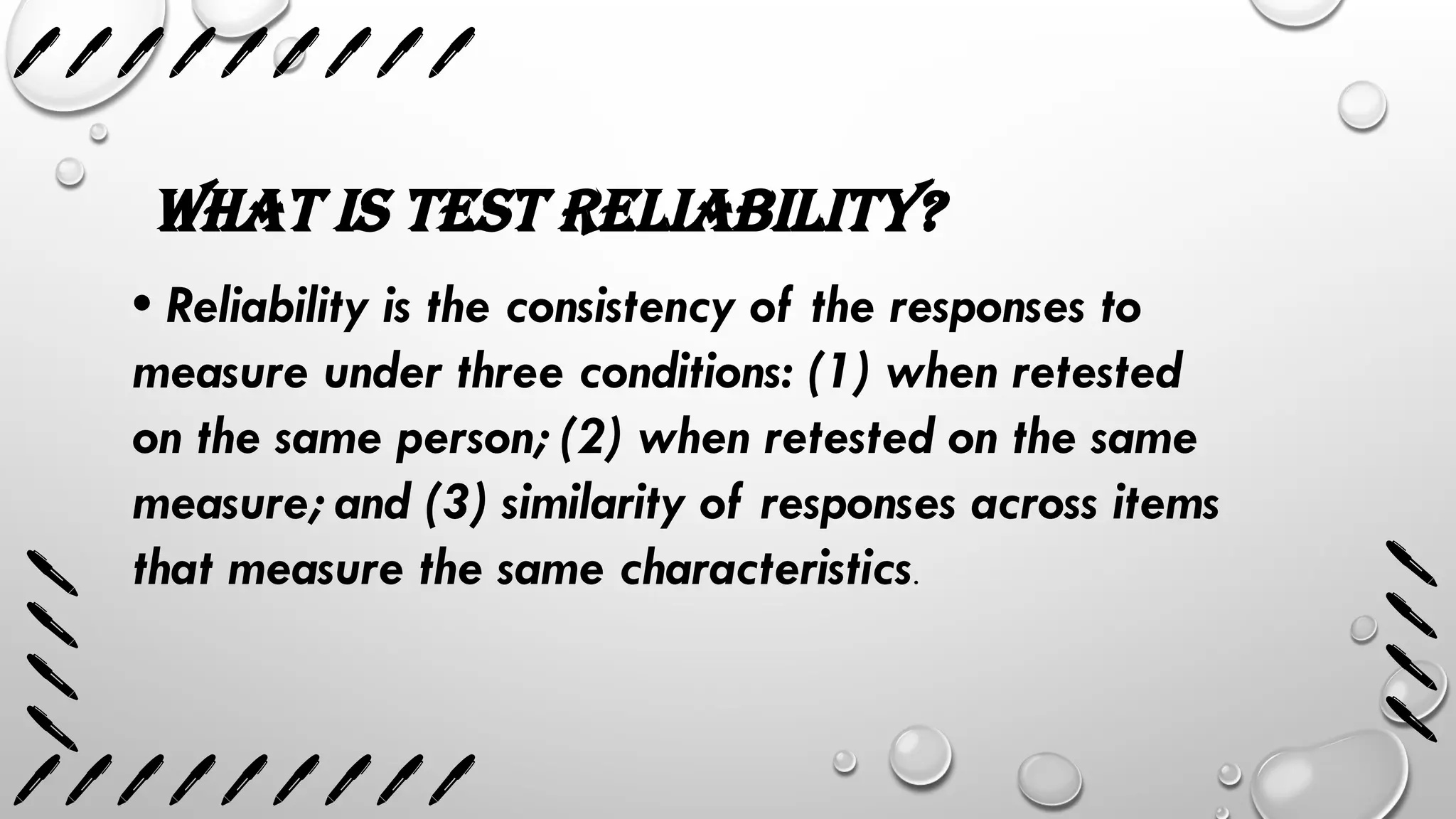 WHAT IS TEST RELIABILITY?

• Reliability is the consistency of the responses to measure under three conditions: (1) when retested on the same person; (2) when retested on the same measure; and (3) similarity of responses across items that measure the same characteristics.